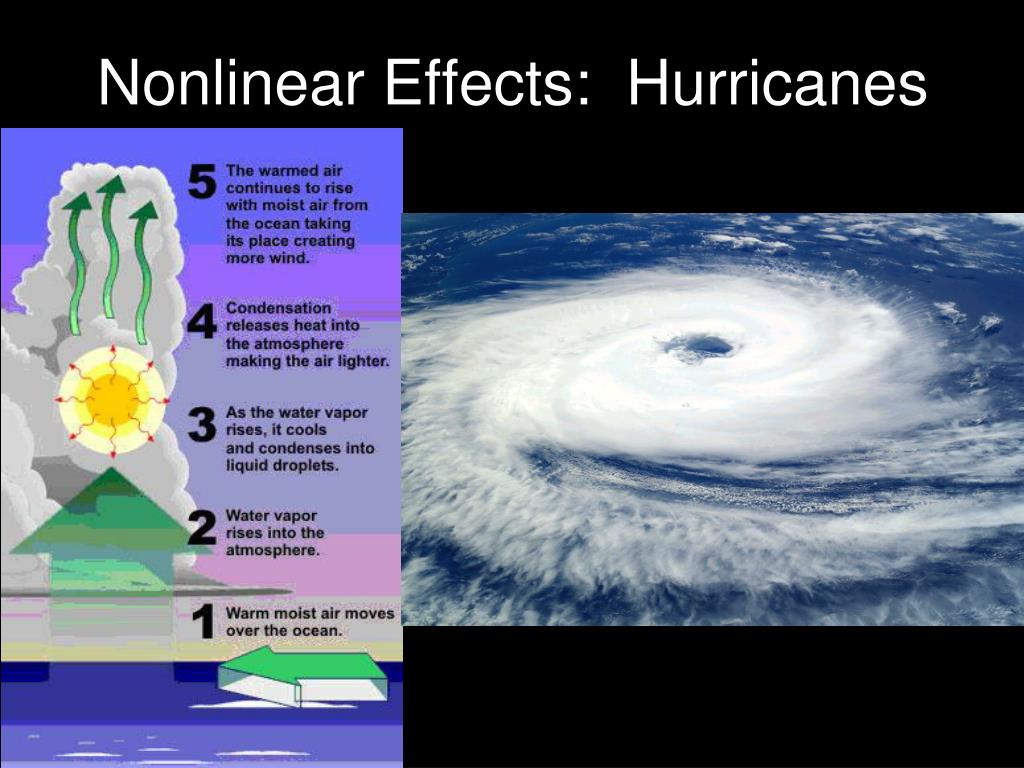 Nonlinear Effects: Hurricanes

5 The warmed air continues to rise with moist air from the ocean taking its place creating more wind.

4 Condensation releases heat into the atmosphere making the air lighter.

3 As the water vapor rises, it cools and condenses into liquid droplets.

2 Water vapor rises into the atmosphere.

1 Warm moist air moves over the ocean.